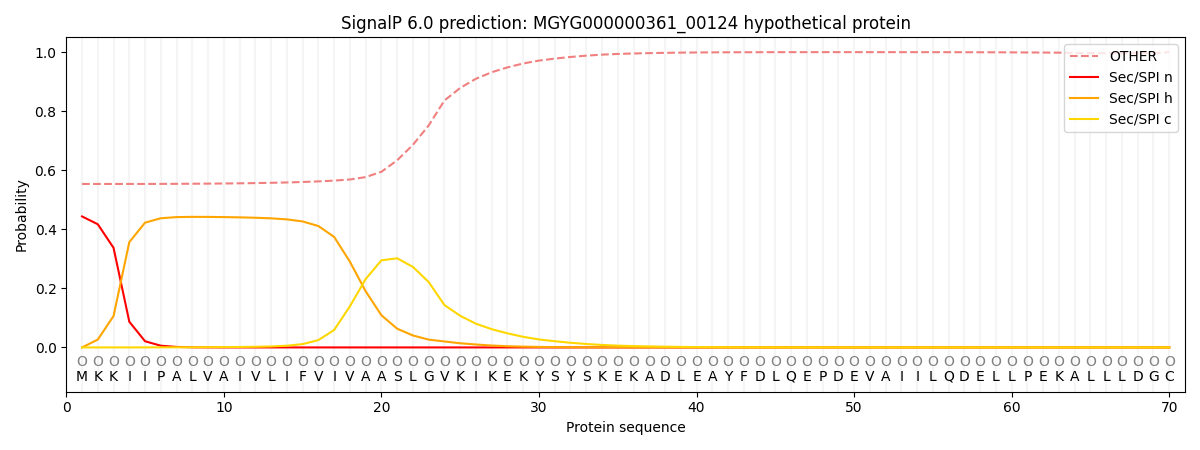 SignalP 6.0 prediction: MGYG000000361_00124 hypothetical protein

OTHER
Sec/SPI n
Sec/SPI h
Sec/SPI c

Probability

1.0
0.8
0.6
0.4
0.2
0.0

O O O O O O O O O O O O O O O O O O O O O O O O O O O O O O O O O O O O O O O O O O O O O O O O O O O O O O O O O O O O O O O O O O O O O O
M K K I I P A L V A I V L I F V I V A A S L G V K I K E K Y S Y S K E K A D L E A Y F D L Q E P D E V A I I L Q D E L L P E K A L L L D G C

0 10 20 30 40 50 60 70
Protein sequence